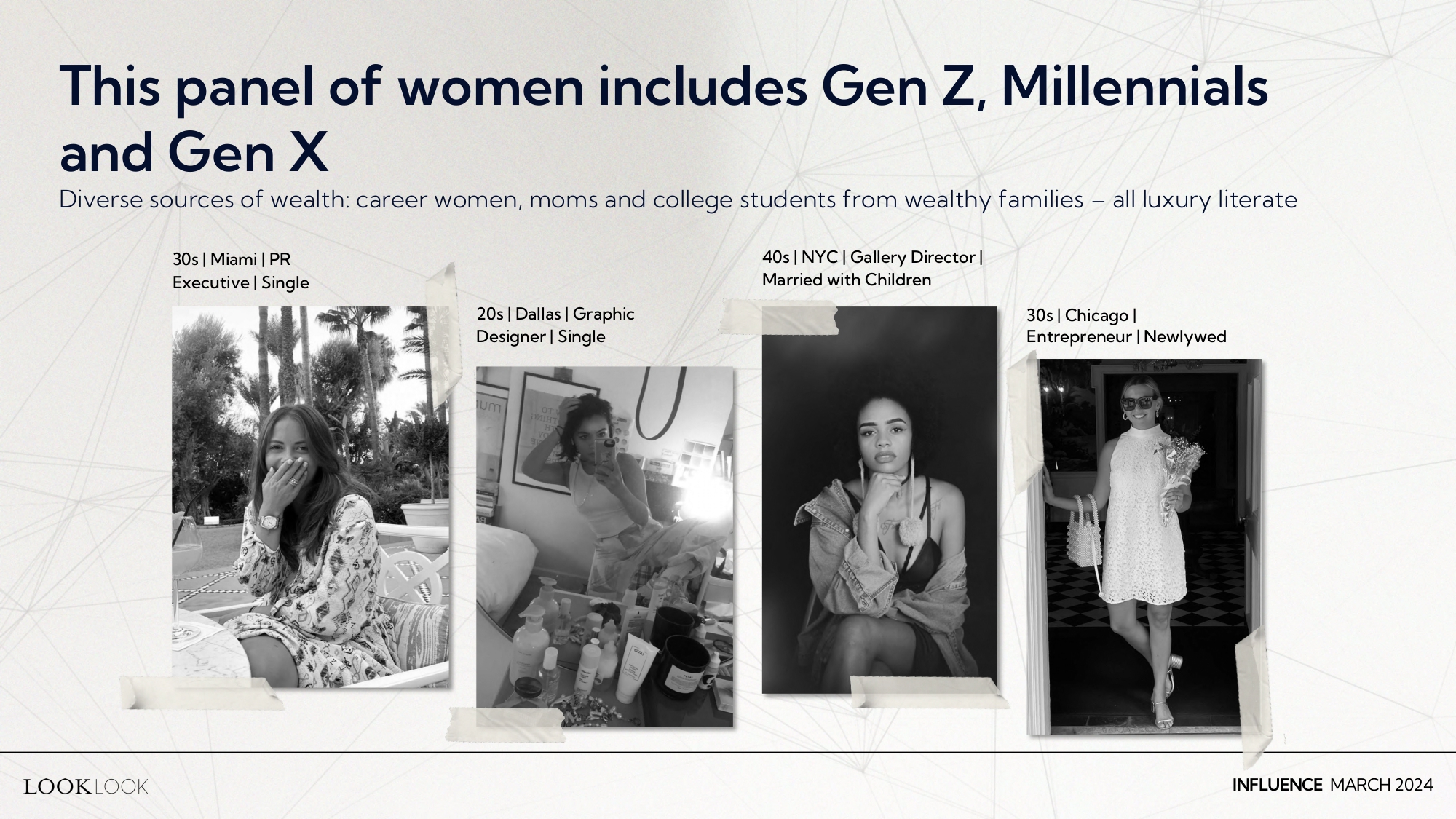 This panel of women includes Gen Z, Millennials and Gen X

Diverse sources of wealth: career women, moms and college students from wealthy families – all luxury literate

30s | Miami | PR Executive | Single

20s | Dallas | Graphic Designer | Single

40s | NYC | Gallery Director | Married with Children

30s | Chicago | Entrepreneur | Newlywed

LOOK LOOK

INFLUENCE MARCH 2024